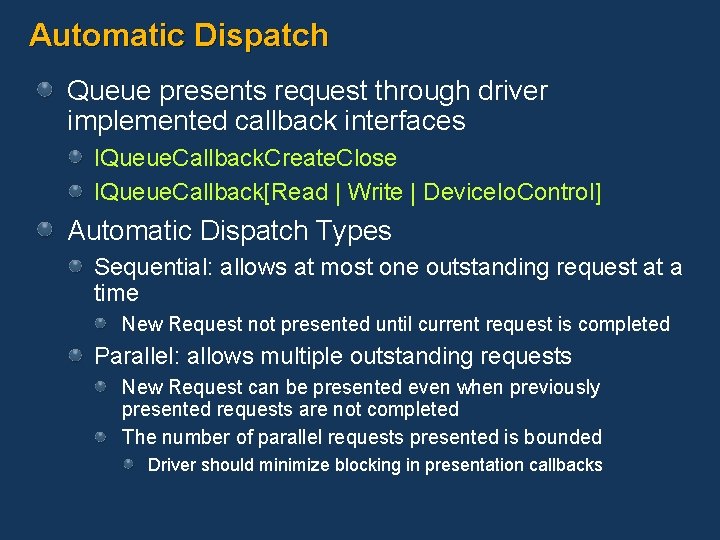 Automatic Dispatch

Queue presents request through driver implemented callback interfaces

IQueueCallbackCreateClose

IQueueCallback[Read | Write | DeviceIoControl]

Automatic Dispatch Types

Sequential: allows at most one outstanding request at a time

New Request not presented until current request is completed

Parallel: allows multiple outstanding requests

New Request can be presented even when previously presented requests are not completed

The number of parallel requests presented is bounded

Driver should minimize blocking in presentation callbacks